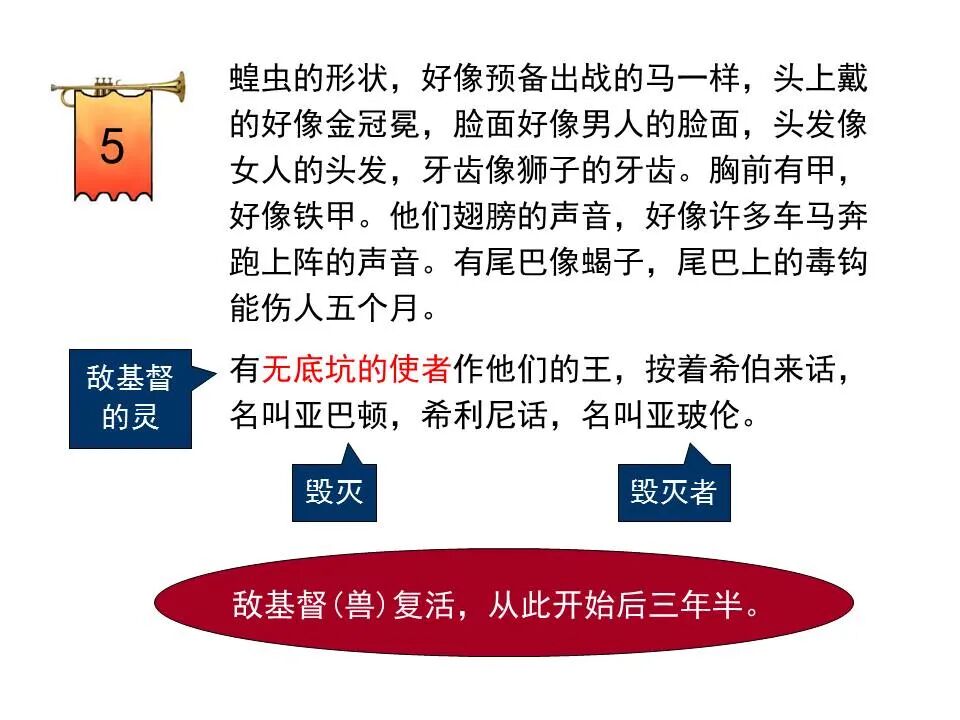 5

蝗虫的形状，好像预备出战的马一样，头上戴的好像金冠冕，脸面好像男人的脸面，头发像女人的头发，牙齿像狮子的牙齿。胸前有甲，好像铁甲。他们翅膀的声音，好像许多车马奔跑上阵的声音。有尾巴像蝎子，尾巴上的毒钩能伤人五个月。

敌基督的灵

有无底坑的使者作他们的王，按着希伯来话，名叫亚巴顿，希利尼话，名叫亚玻伦。

毁灭

毁灭者

敌基督(兽)复活，从此开始后三年半。